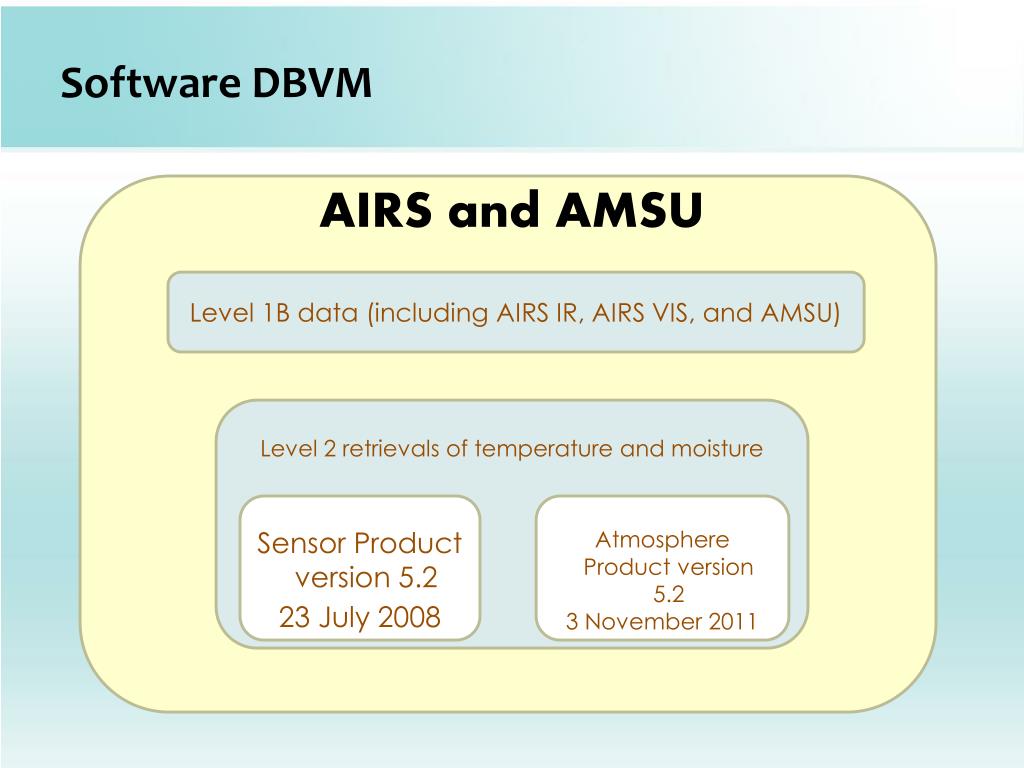 Software DBVM

AIRS and AMSU

Level 1B data (including AIRS IR, AIRS VIS, and AMSU)

Level 2 retrievals of temperature and moisture

Sensor Product version 5.2
23 July 2008

Atmosphere Product version 5.2
3 November 2011